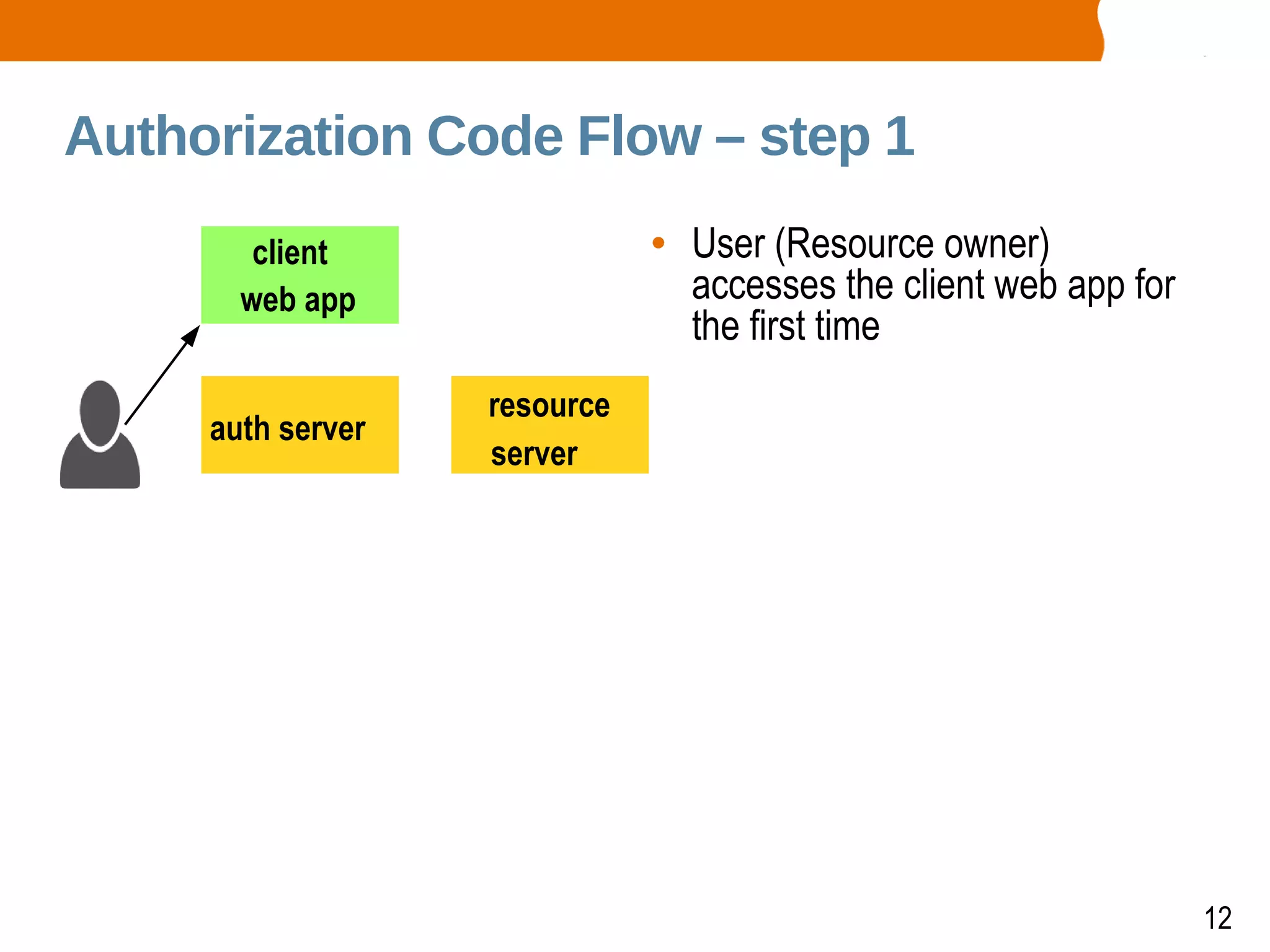 Authorization Code Flow – step 1

client
web app

auth server

resource
server

• User (Resource owner) accesses the client web app for the first time

12